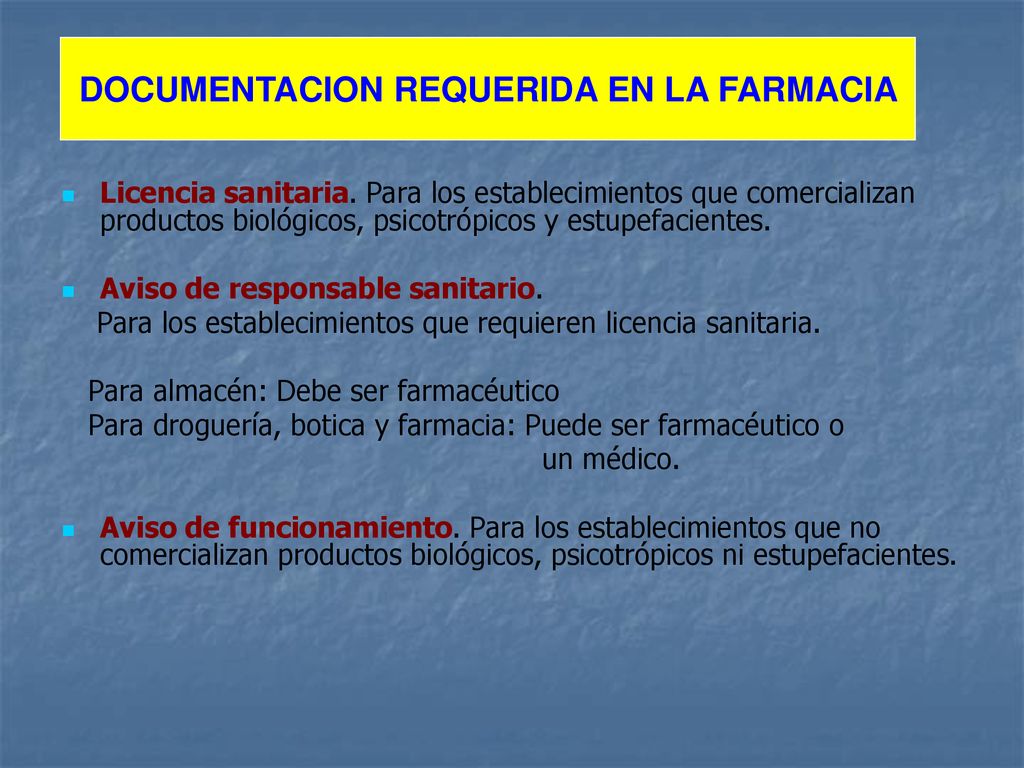 DOCUMENTACION REQUERIDA EN LA FARMACIA

Licencia sanitaria. Para los establecimientos que comercializan productos biológicos, psicotrópicos y estupefacientes.

Aviso de responsable sanitario.
Para los establecimientos que requieren licencia sanitaria.

Para almacén: Debe ser farmacéutico
Para droguería, botica y farmacia: Puede ser farmacéutico o un médico.

Aviso de funcionamiento. Para los establecimientos que no comercializan productos biológicos, psicotrópicos ni estupefacientes.